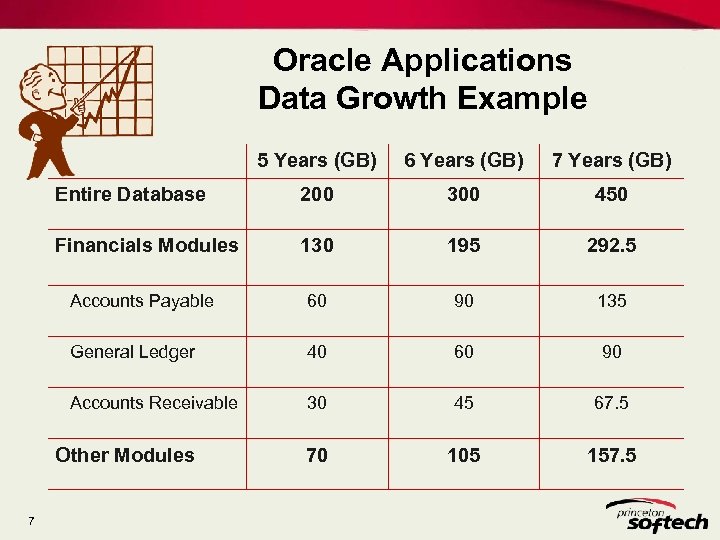 Oracle Applications
Data Growth Example

| | 5 Years (GB) | 6 Years (GB) | 7 Years (GB) |
|---|---|---|---|
| Entire Database | 200 | 300 | 450 |
| Financials Modules | 130 | 195 | 292.5 |
| Accounts Payable | 60 | 90 | 135 |
| General Ledger | 40 | 60 | 90 |
| Accounts Receivable | 30 | 45 | 67.5 |
| Other Modules | 70 | 105 | 157.5 |

7

princeton softech